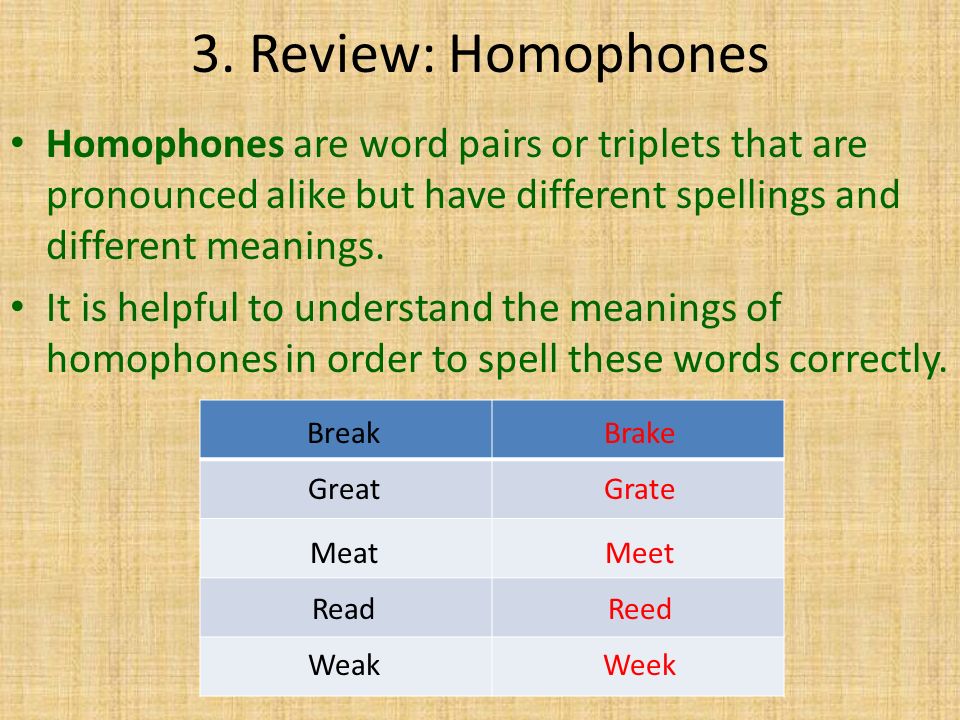 3. Review: Homophones

• Homophones are word pairs or triplets that are pronounced alike but have different spellings and different meanings.

• It is helpful to understand the meanings of homophones in order to spell these words correctly.

| Break | Brake |
|---|---|
| Great | Grate |
| Meat | Meet |
| Read | Reed |
| Weak | Week |